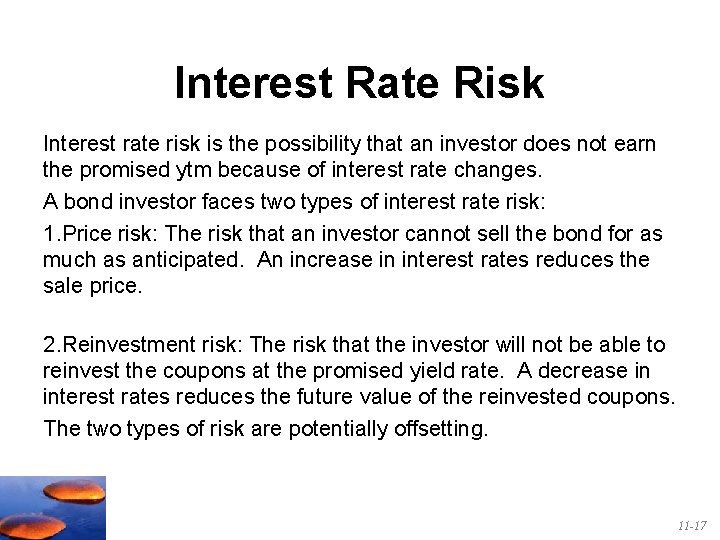 Interest Rate Risk

Interest rate risk is the possibility that an investor does not earn the promised ytm because of interest rate changes.

A bond investor faces two types of interest rate risk:

1.Price risk: The risk that an investor cannot sell the bond for as much as anticipated. An increase in interest rates reduces the sale price.

2.Reinvestment risk: The risk that the investor will not be able to reinvest the coupons at the promised yield rate. A decrease in interest rates reduces the future value of the reinvested coupons.

The two types of risk are potentially offsetting.

11-17